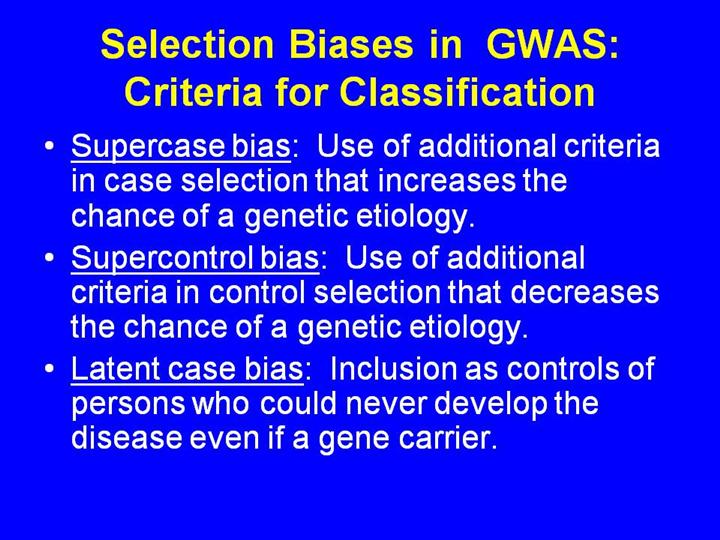 Selection Biases in GWAS: Criteria for Classification

• Supercase bias: Use of additional criteria in case selection that increases the chance of a genetic etiology.

• Supercontrol bias: Use of additional criteria in control selection that decreases the chance of a genetic etiology.

• Latent case bias: Inclusion as controls of persons who could never develop the disease even if a gene carrier.